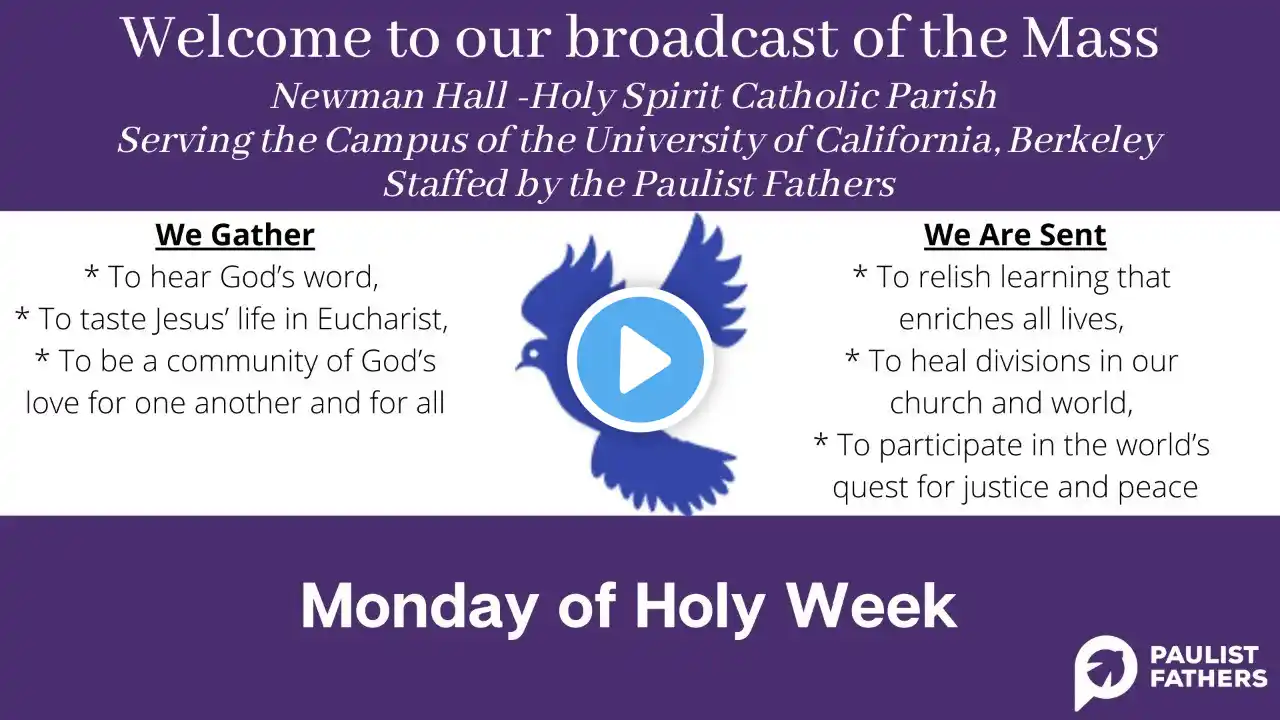 Welcome to our broadcast of the Mass
Newman Hall -Holy Spirit Catholic Parish
Serving the Campus of the University of California, Berkeley
Staffed by the Paulist Fathers

We Gather
* To hear God's word,
* To taste Jesus' life in Eucharist,
* To be a community of God's love for one another and for all

We Are Sent
* To relish learning that enriches all lives,
* To heal divisions in our church and world,
* To participate in the world's quest for justice and peace

Monday of Holy Week

PAULIST FATHERS